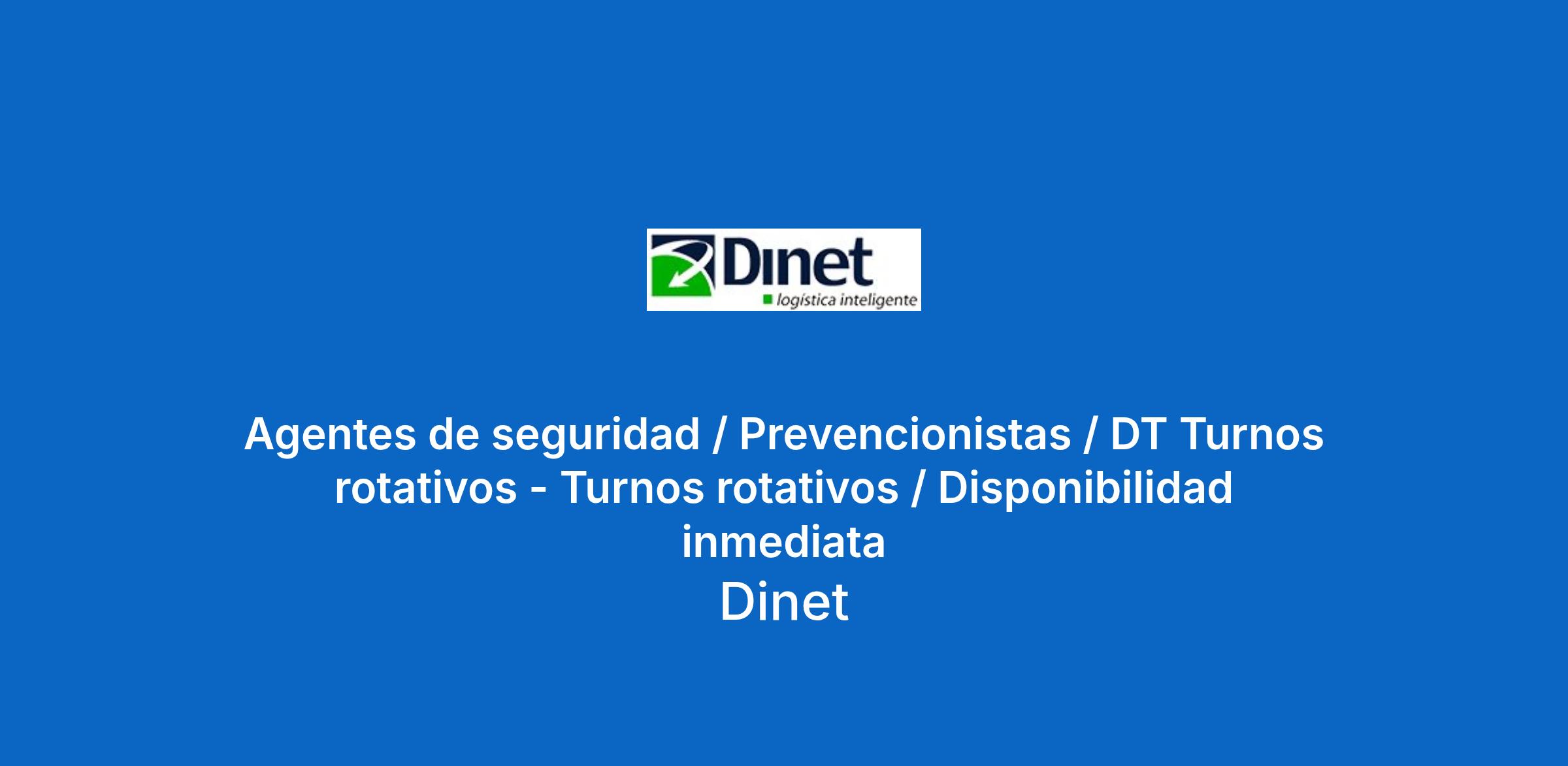 Dinet
logística inteligente

Agentes de seguridad / Prevencionistas / DT Turnos rotativos - Turnos rotativos / Disponibilidad inmediata

Dinet